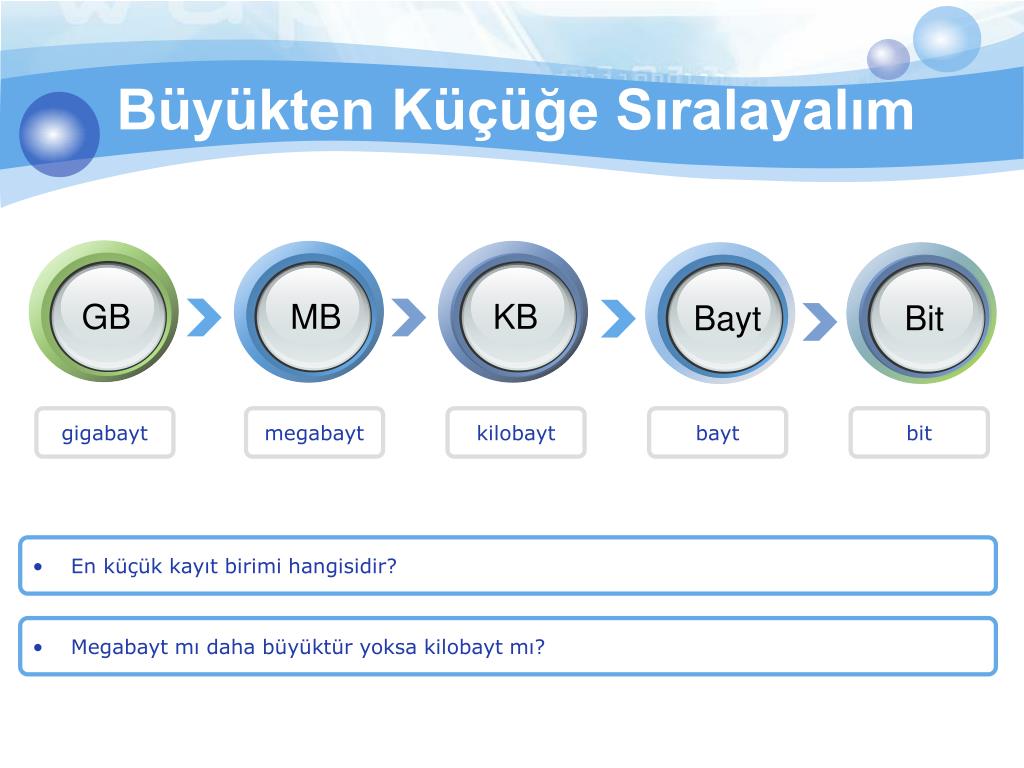 Büyükten Küçüğe Sıralayalım

GB
MB
KB
Bayt
Bit

gigabayt
megabayt
kilobayt
bayt
bit

• En küçük kayıt birimi hangisidir?

• Megabayt mı daha büyüktür yoksa kilobayt mı?